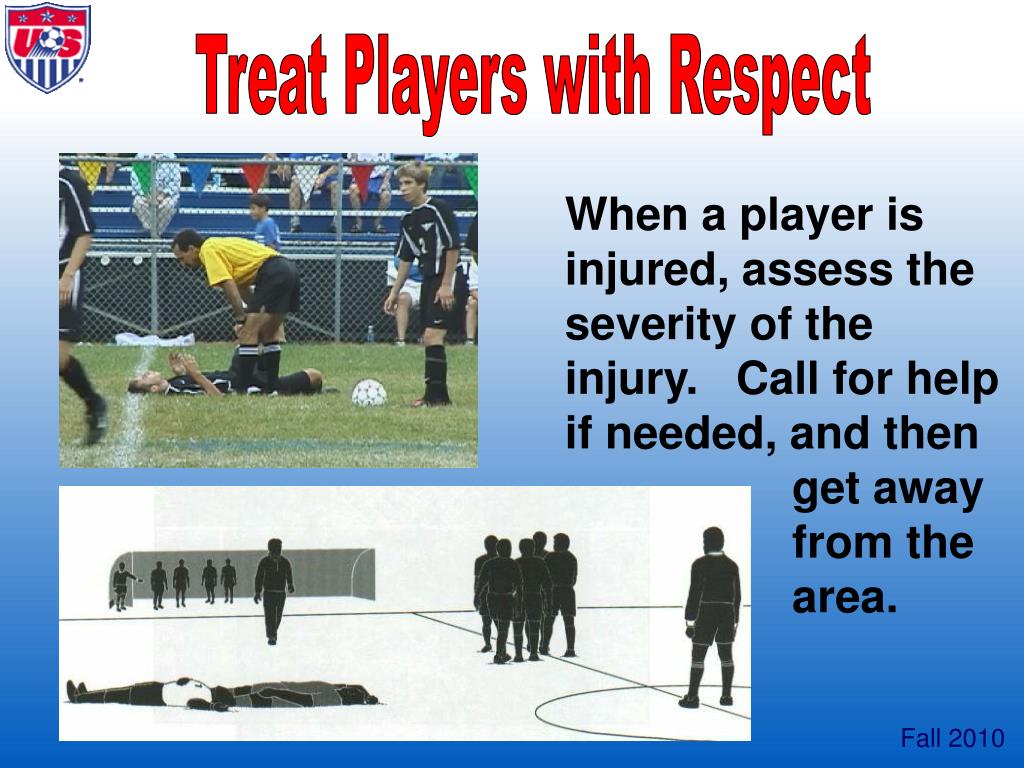 US

Treat Players with Respect

When a player is injured, assess the severity of the injury. Call for help if needed, and then get away from the area.

Fall 2010